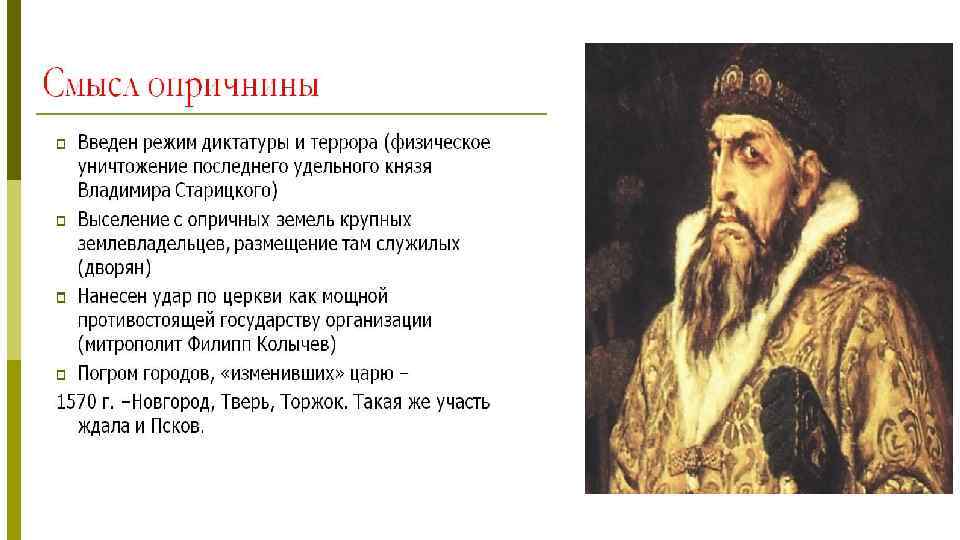 Смысл опричнины

Введен режим диктатуры и террора (физическое уничтожение последнего удельного князя Владимира Старицкого)

Выселение с опричных земель крупных землевладельцев, размещение там служилых (дворян)

Нанесен удар по церкви как мощной противостоящей государству организации (митрополит Филипп Колычев)

Погром городов, «изменивших» царю –
1570 г. –Новгород, Тверь, Торжок. Такая же участь ждала и Псков.